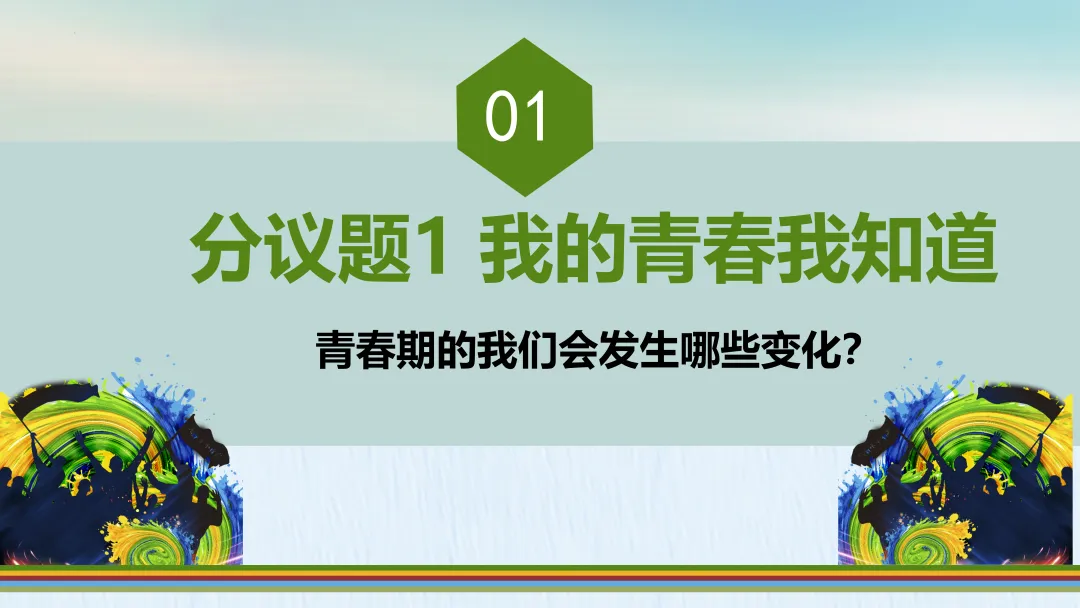 01

分议题1 我的青春我知道

青春期的我们会发生哪些变化?